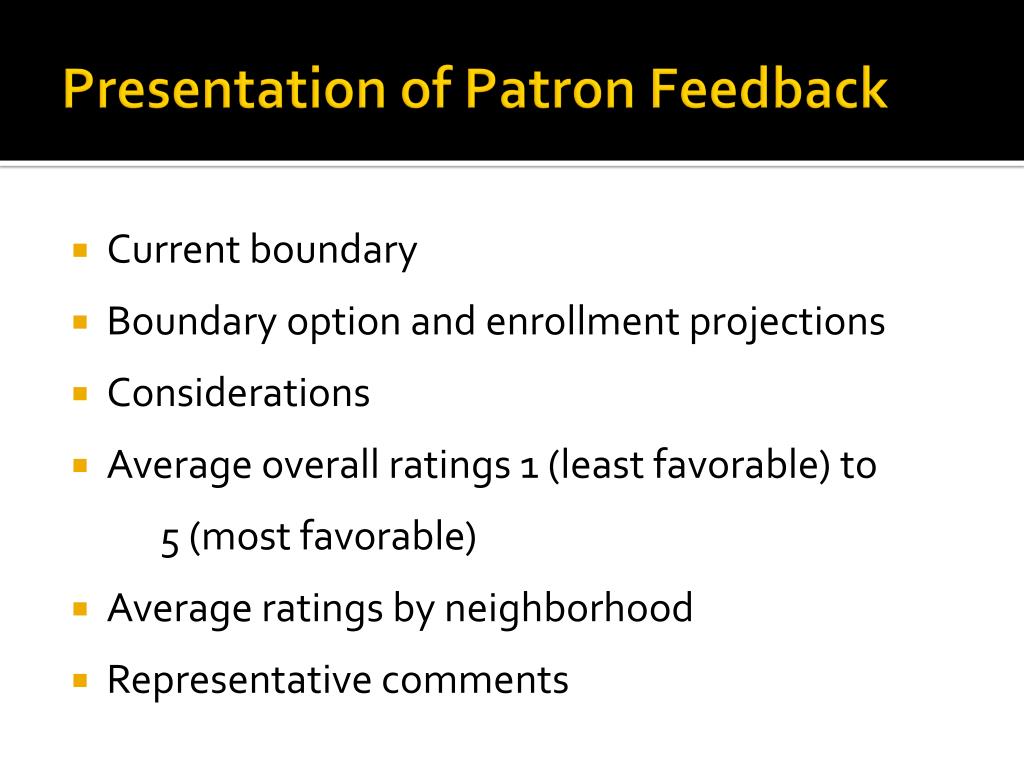 Presentation of Patron Feedback

- Current boundary
- Boundary option and enrollment projections
- Considerations
- Average overall ratings 1 (least favorable) to 5 (most favorable)
- Average ratings by neighborhood
- Representative comments